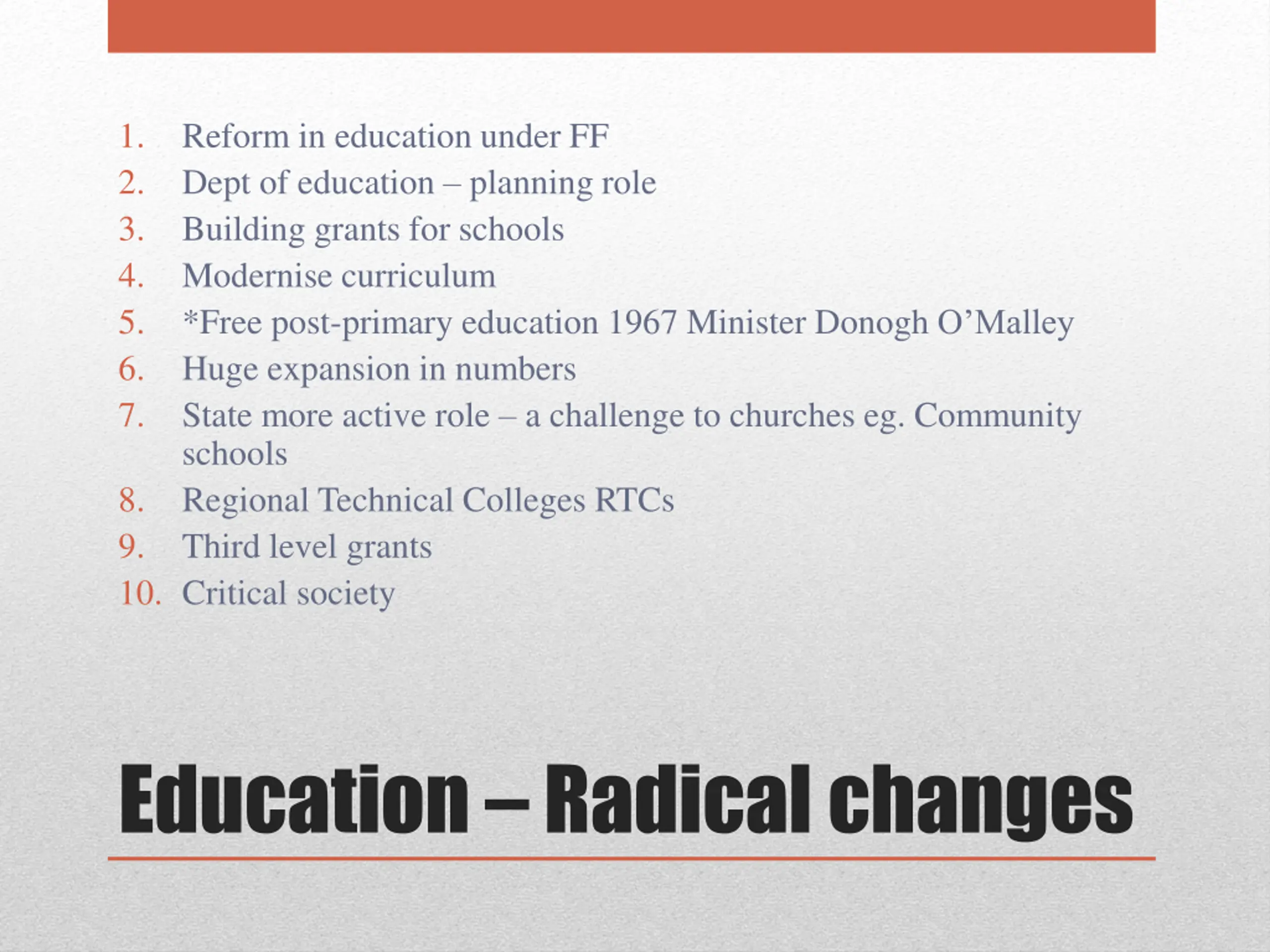 1. Reform in education under FF
2. Dept of education – planning role
3. Building grants for schools
4. Modernise curriculum
5. *Free post-primary education 1967 Minister Donogh O'Malley
6. Huge expansion in numbers
7. State more active role – a challenge to churches eg. Community schools
8. Regional Technical Colleges RTCs
9. Third level grants
10. Critical society

Education – Radical changes